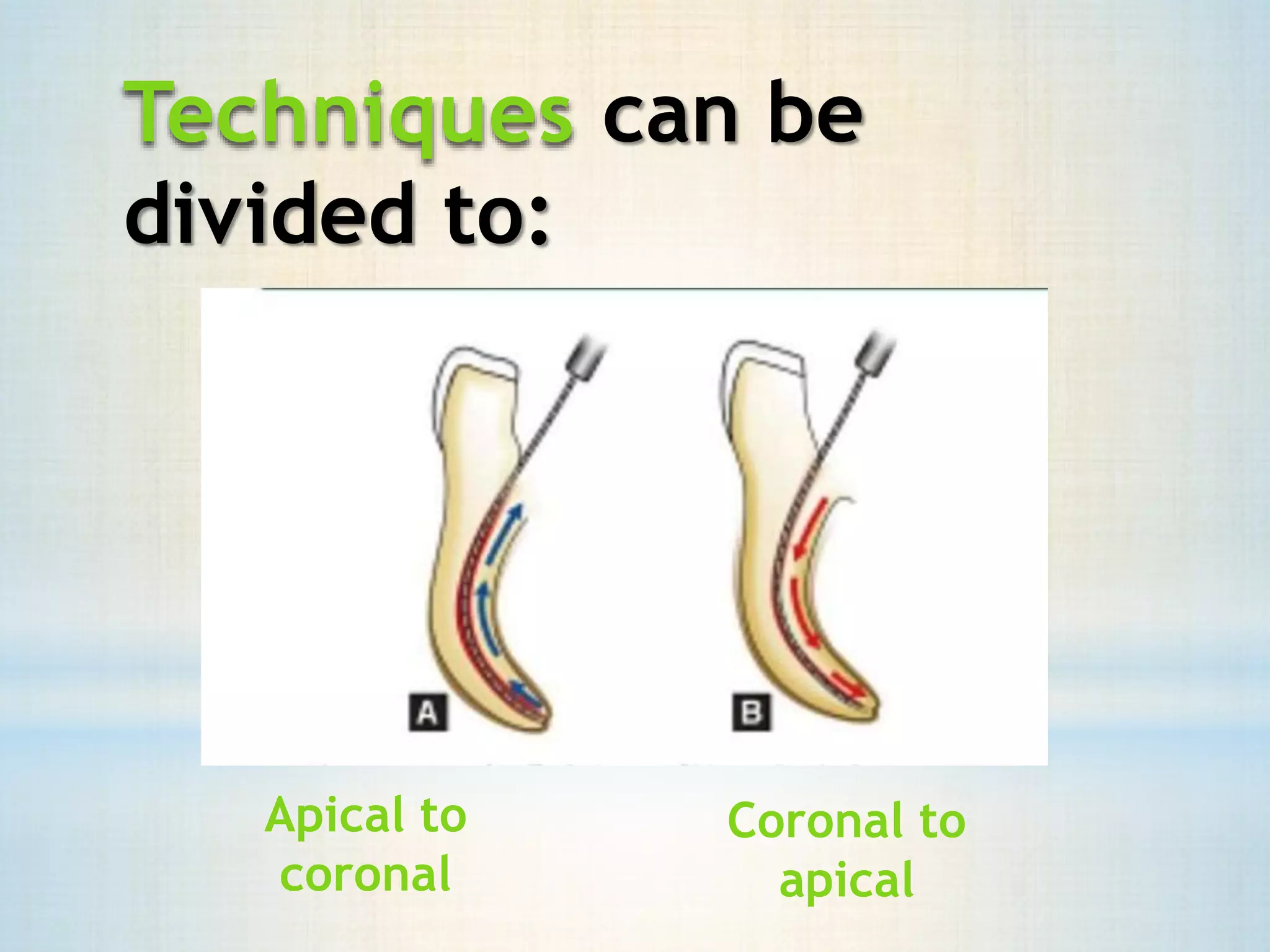 Techniques can be divided to:

A

B

Apical to coronal

Coronal to apical